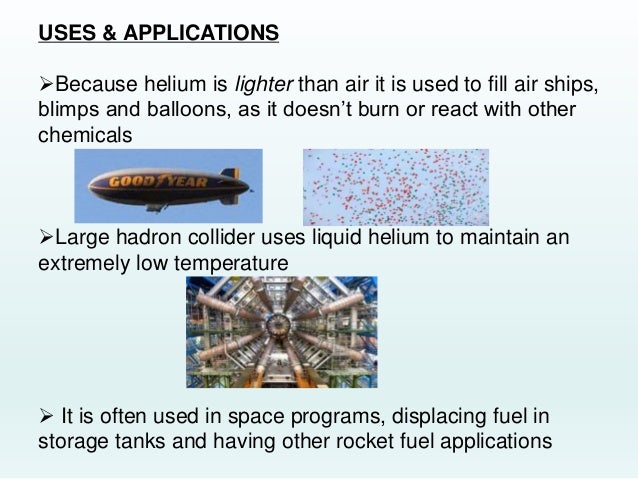 USES & APPLICATIONS

➢Because helium is lighter than air it is used to fill air ships, blimps and balloons, as it doesn't burn or react with other chemicals

GOODYEAR

➢Large hadron collider uses liquid helium to maintain an extremely low temperature

➢ It is often used in space programs, displacing fuel in storage tanks and having other rocket fuel applications